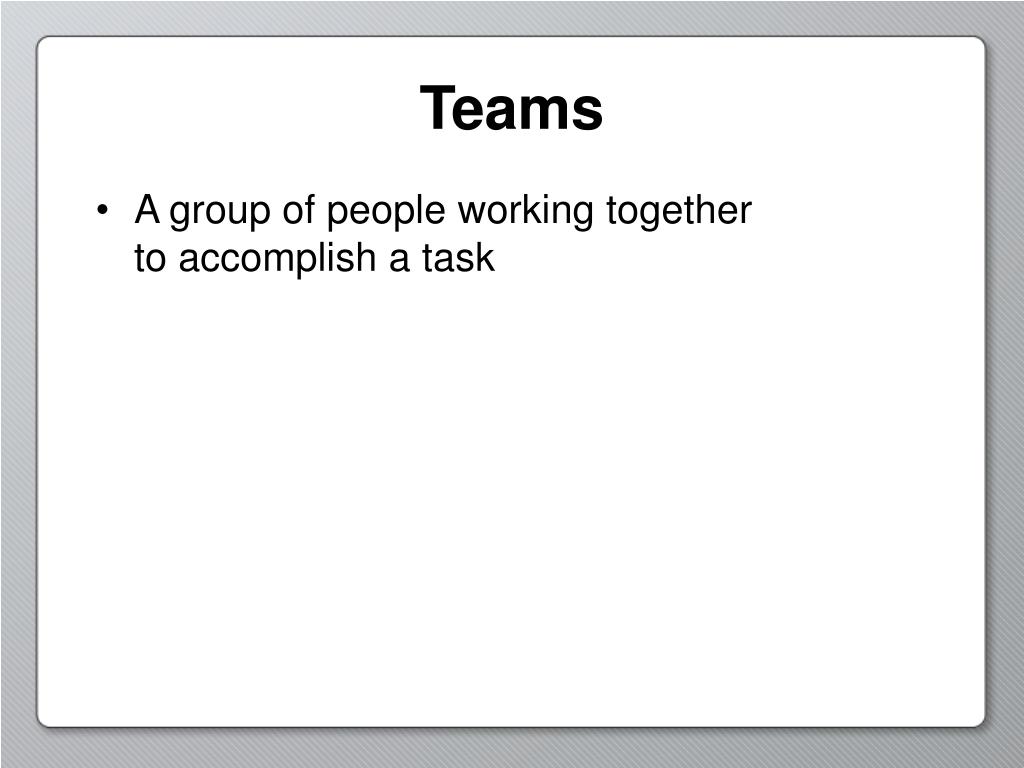 Teams

• A group of people working together to accomplish a task